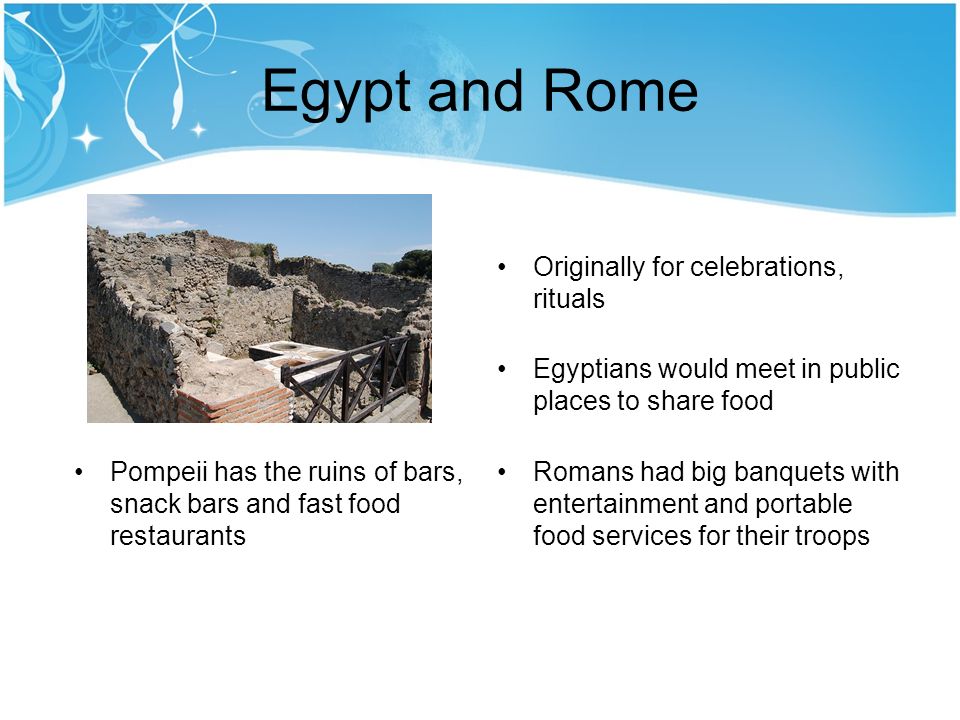 Egypt and Rome

• Pompeii has the ruins of bars, snack bars and fast food restaurants

• Originally for celebrations, rituals

• Egyptians would meet in public places to share food

• Romans had big banquets with entertainment and portable food services for their troops